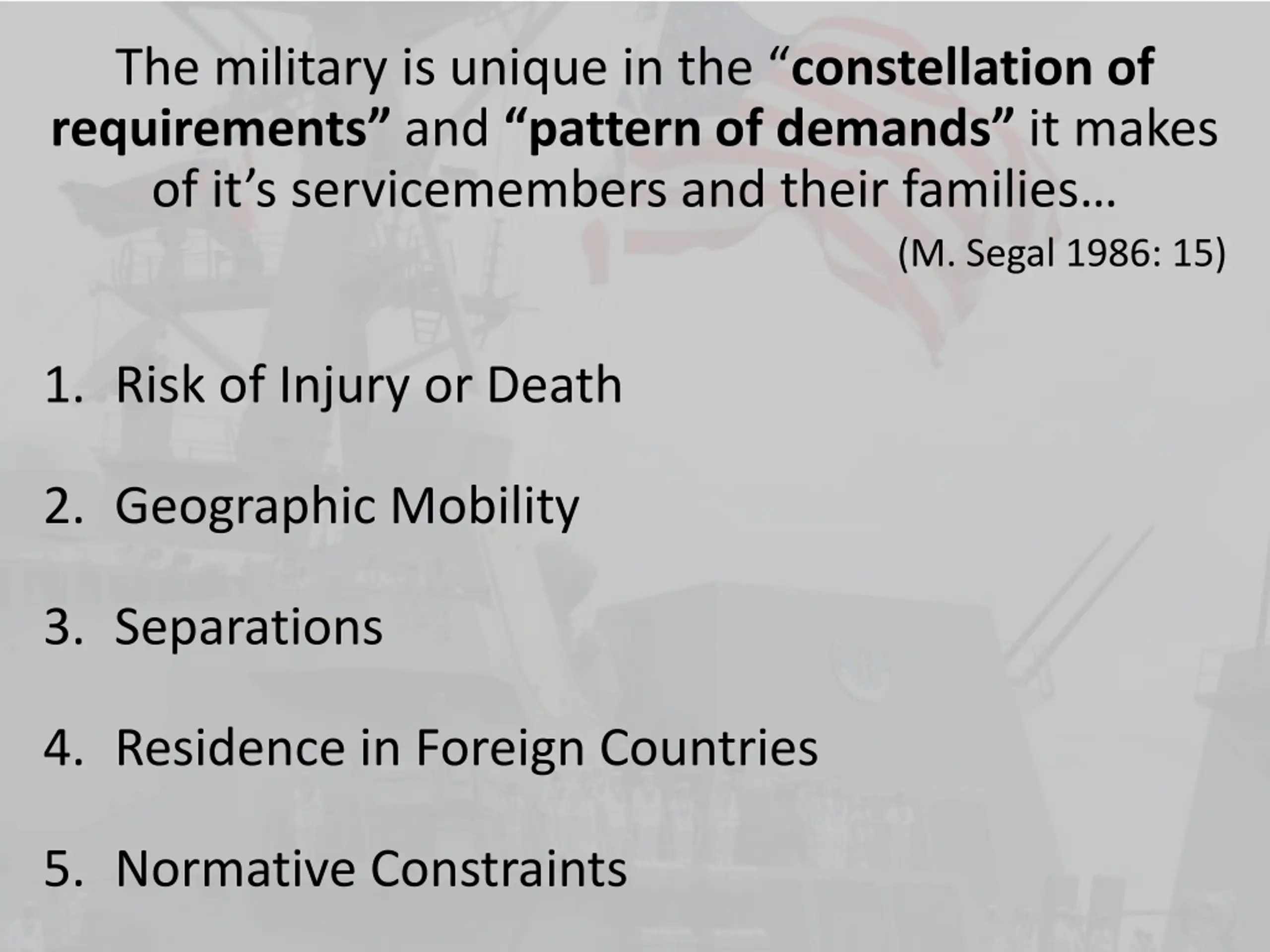 The military is unique in the “constellation of requirements” and “pattern of demands” it makes of it’s servicemembers and their families…

(M. Segal 1986: 15)

1. Risk of Injury or Death

2. Geographic Mobility

3. Separations

4. Residence in Foreign Countries

5. Normative Constraints